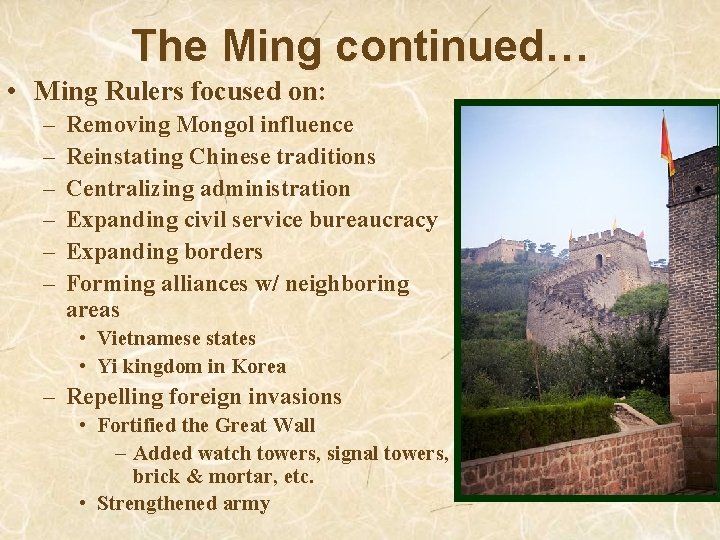 The Ming continued…

• Ming Rulers focused on:
 – Removing Mongol influence
 – Reinstating Chinese traditions
 – Centralizing administration
 – Expanding civil service bureaucracy
 – Expanding borders
 – Forming alliances w/ neighboring areas
  • Vietnamese states
  • Yi kingdom in Korea
 – Repelling foreign invasions
  • Fortified the Great Wall
   – Added watch towers, signal towers, brick & mortar, etc.
  • Strengthened army